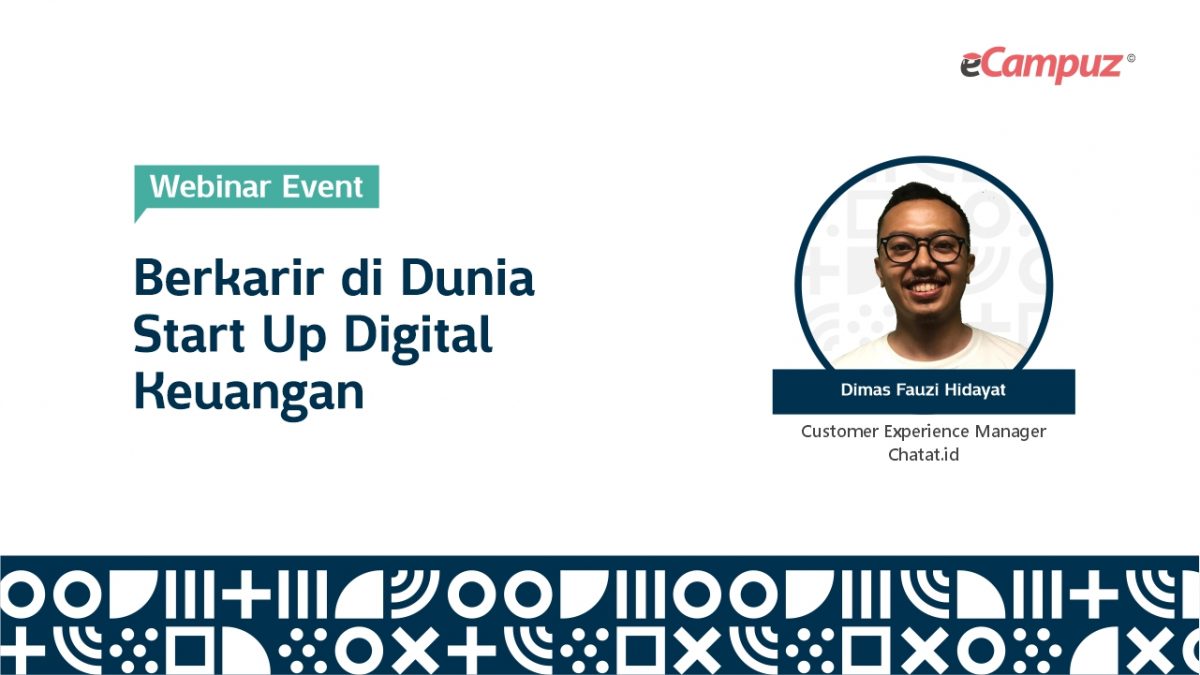 eCampuz ©

Webinar Event

Berkarir di Dunia Start Up Digital Keuangan

Dimas Fauzi Hidayat

Customer Experience Manager
Chatat.id